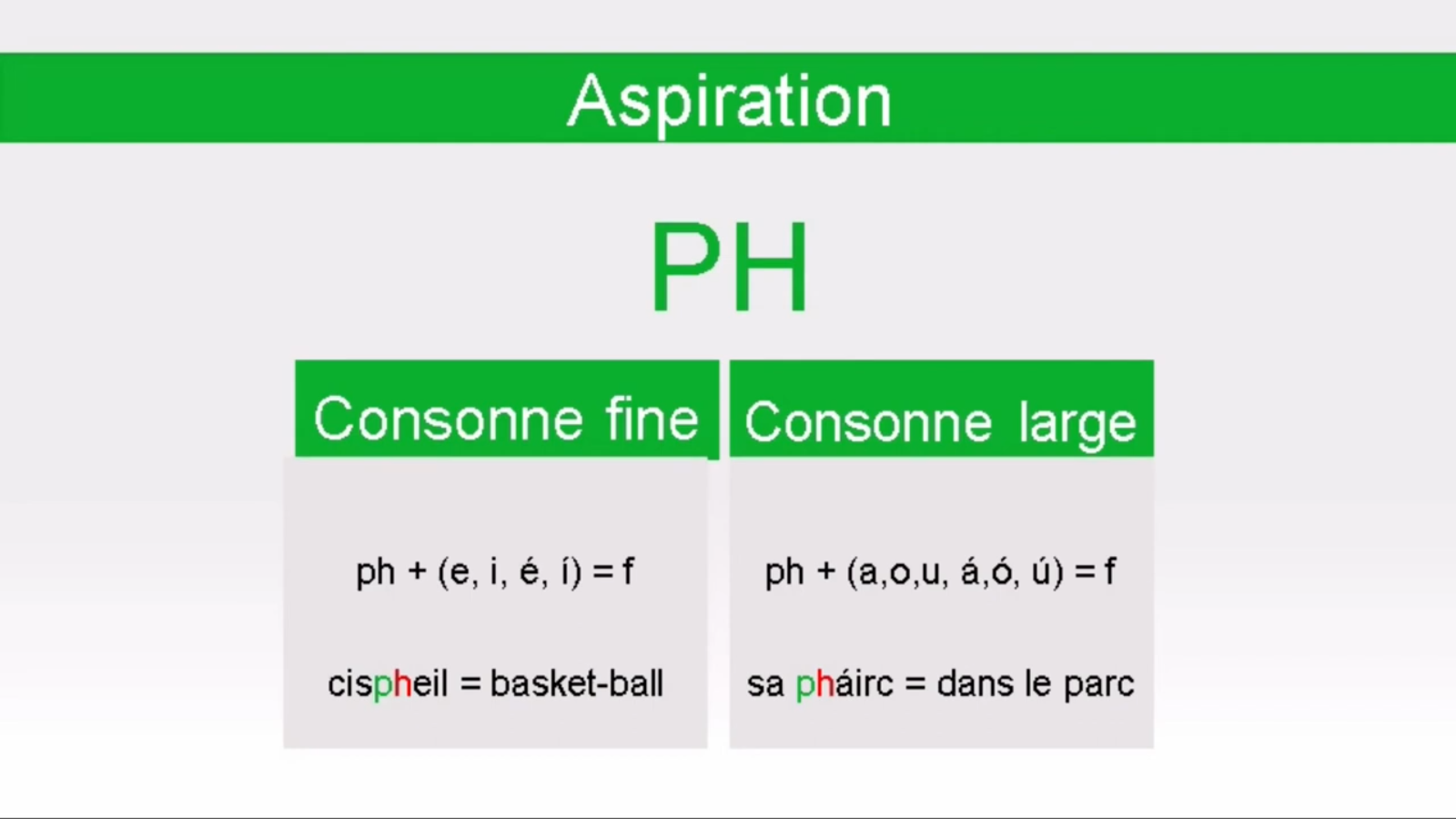 Aspiration

PH

| Consonne fine | Consonne large |
|---|---|
| ph + (e, i, é, í) = f | ph + (a,o,u, á,ó, ú) = f |
| cispheil = basket-ball | sa pháirc = dans le parc |